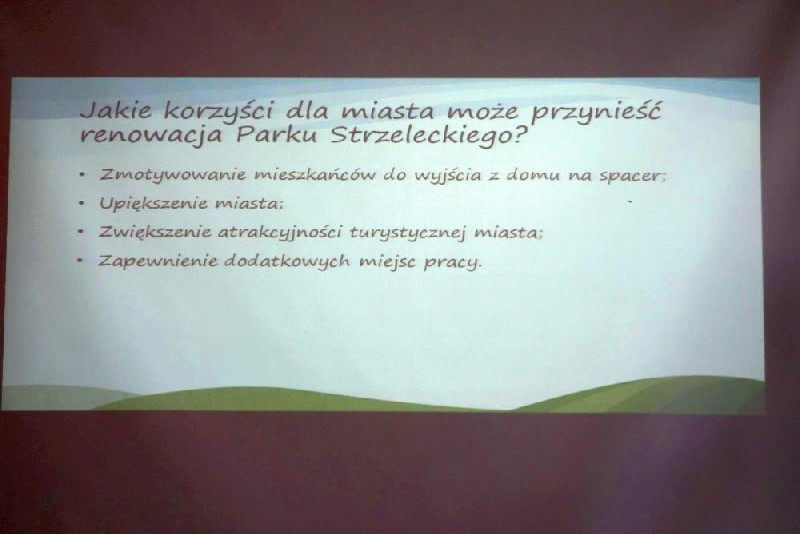 Jakie korzyści dla miasta może przynieść renowacja Parku Strzeleckiego?

• Zmotywowanie mieszkańców do wyjścia z domu na spacer;
• Upiększenie miasta;
• Zwiększenie atrakcyjności turystycznej miasta;
• Zapewnienie dodatkowych miejsc pracy.